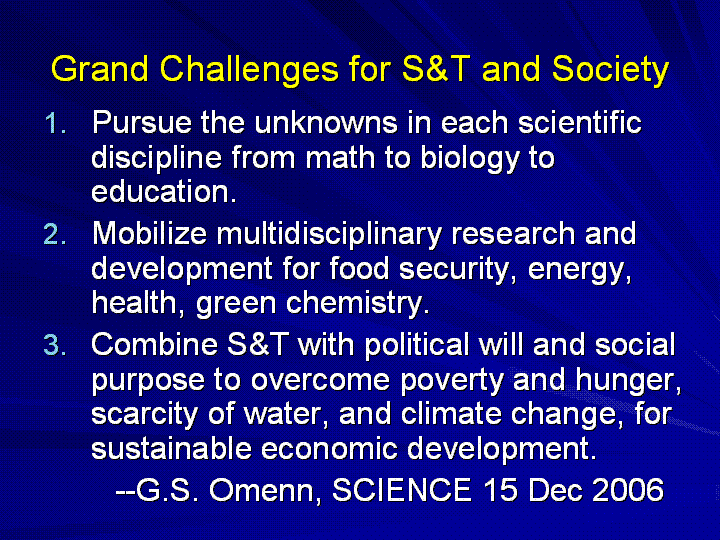 Grand Challenges for S&T and Society

1. Pursue the unknowns in each scientific discipline from math to biology to education.
2. Mobilize multidisciplinary research and development for food security, energy, health, green chemistry.
3. Combine S&T with political will and social purpose to overcome poverty and hunger, scarcity of water, and climate change, for sustainable economic development.

--G.S. Omenn, SCIENCE 15 Dec 2006